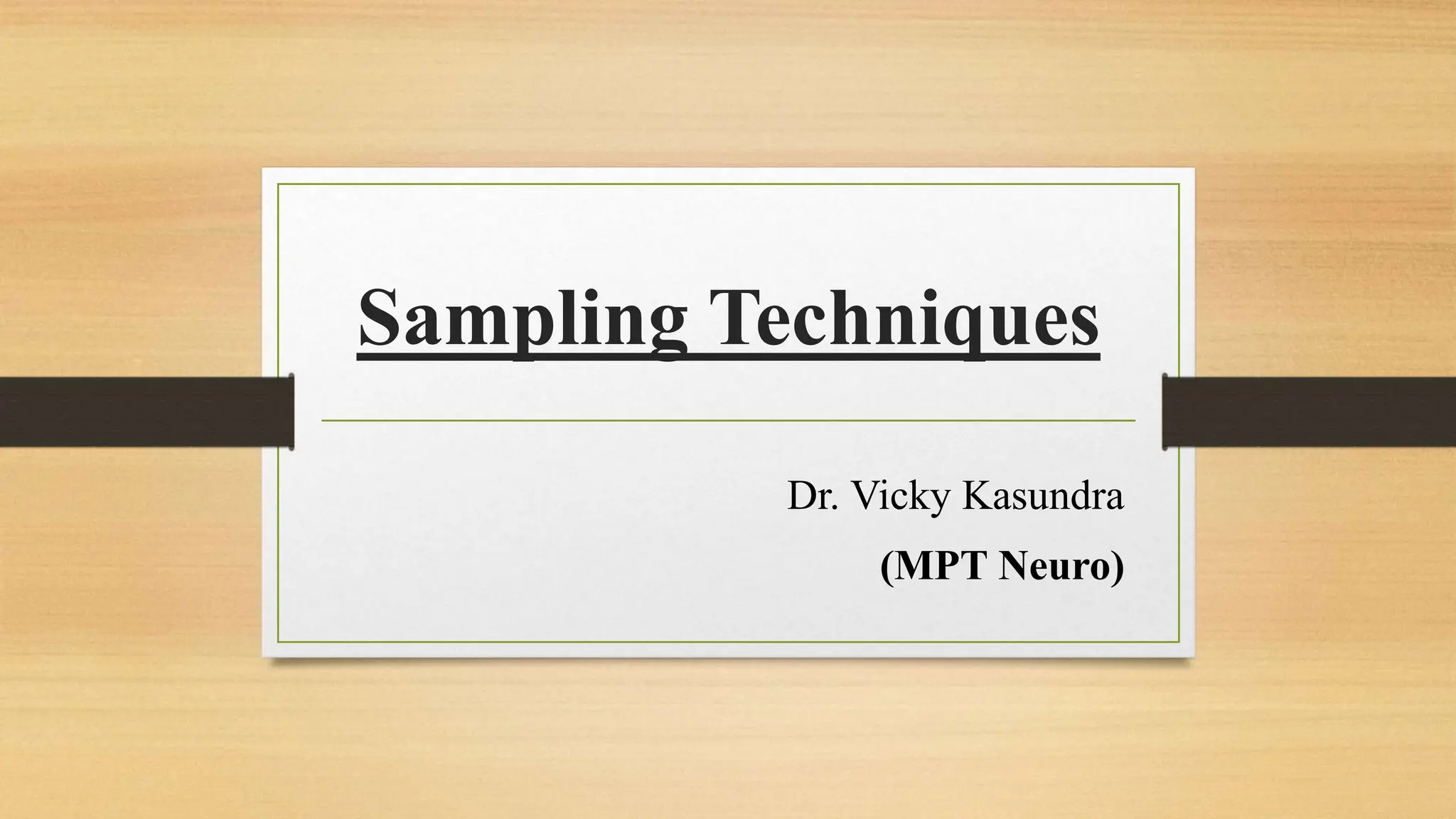 Sampling Techniques

Dr. Vicky Kasundra

(MPT Neuro)